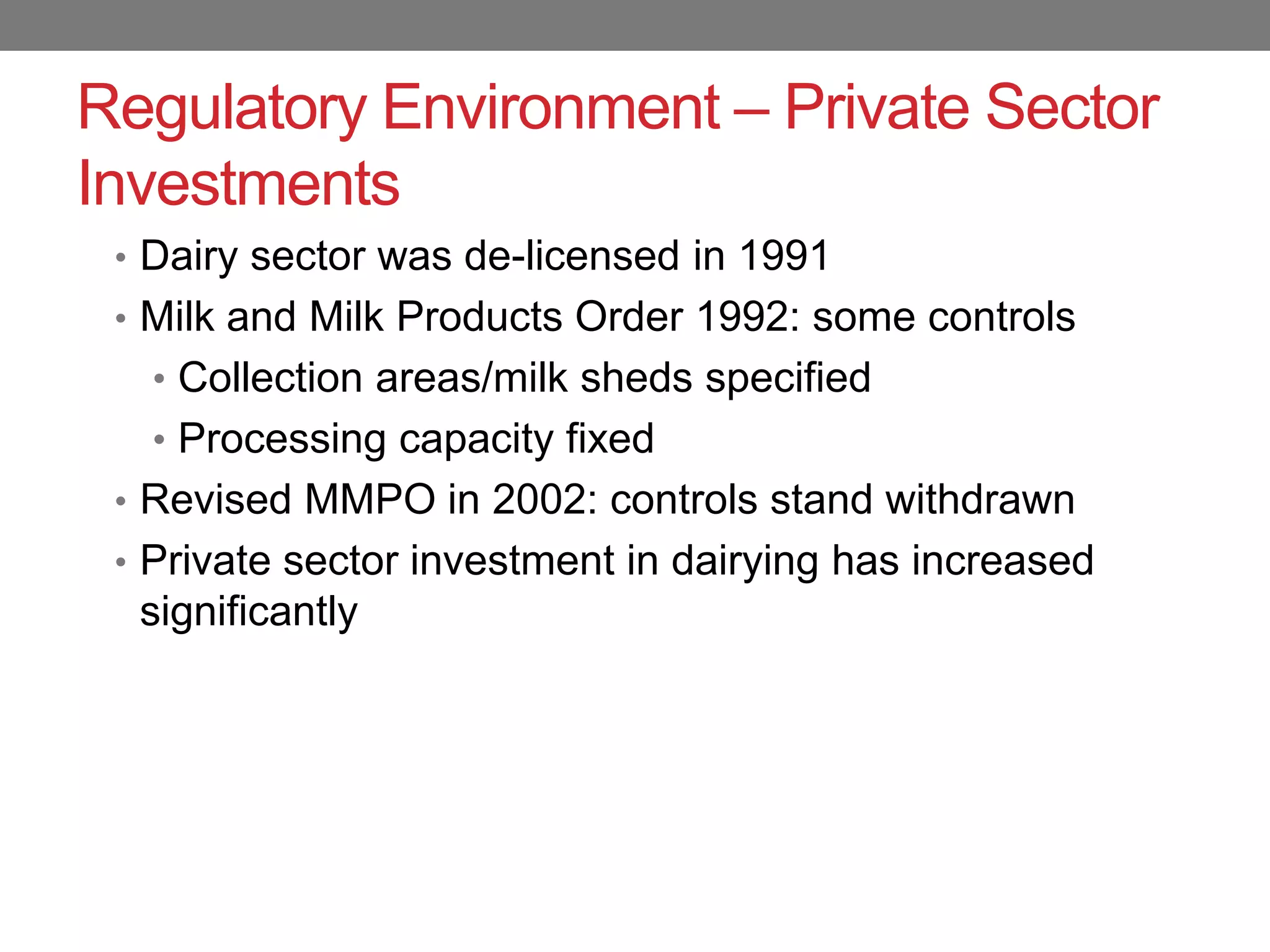 Regulatory Environment – Private Sector Investments

• Dairy sector was de-licensed in 1991
• Milk and Milk Products Order 1992: some controls
  • Collection areas/milk sheds specified
  • Processing capacity fixed
• Revised MMPO in 2002: controls stand withdrawn
• Private sector investment in dairying has increased significantly